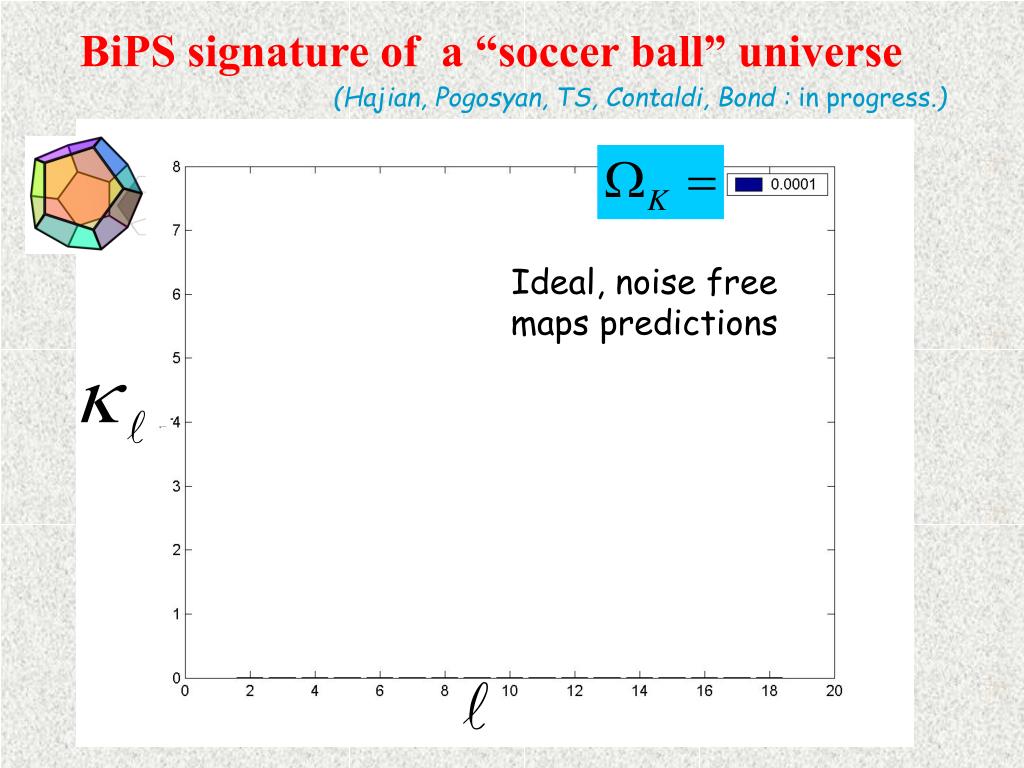 BiPS signature of a “soccer ball” universe

(Hajian, Pogosyan, TS, Contaldi, Bond : in progress.)

$\Omega_K =$ 0.0001

Ideal, noise free maps predictions

$\kappa_\ell$

8
7
6
5
4
3
2
1
0

0 2 4 6 8 10 12 14 16 18 20

$\ell$